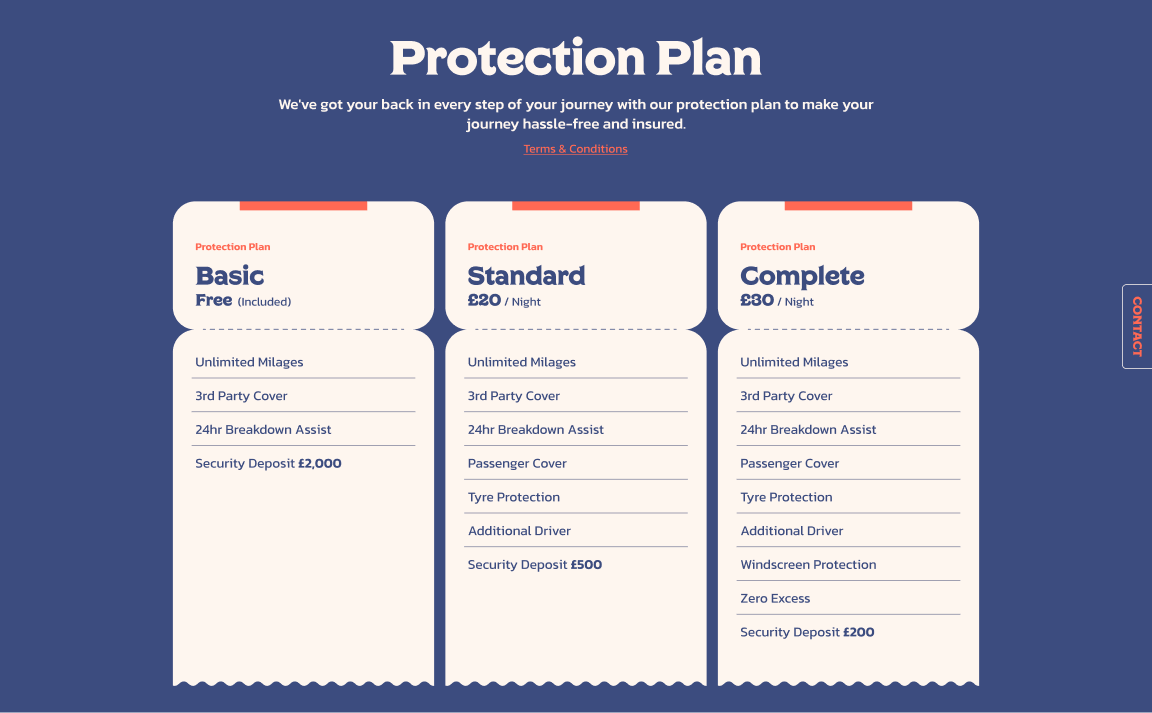 Protection Plan

We've got your back in every step of your journey with our protection plan to make your journey hassle-free and insured.

Terms & Conditions

Protection Plan
Basic
Free (Included)

Unlimited Milages
3rd Party Cover
24hr Breakdown Assist
Security Deposit £2,000

Protection Plan
Standard
£20 / Night

Unlimited Milages
3rd Party Cover
24hr Breakdown Assist
Passenger Cover
Tyre Protection
Additional Driver
Security Deposit £500

Protection Plan
Complete
£30 / Night

Unlimited Milages
3rd Party Cover
24hr Breakdown Assist
Passenger Cover
Tyre Protection
Additional Driver
Windscreen Protection
Zero Excess
Security Deposit £200

CONTACT